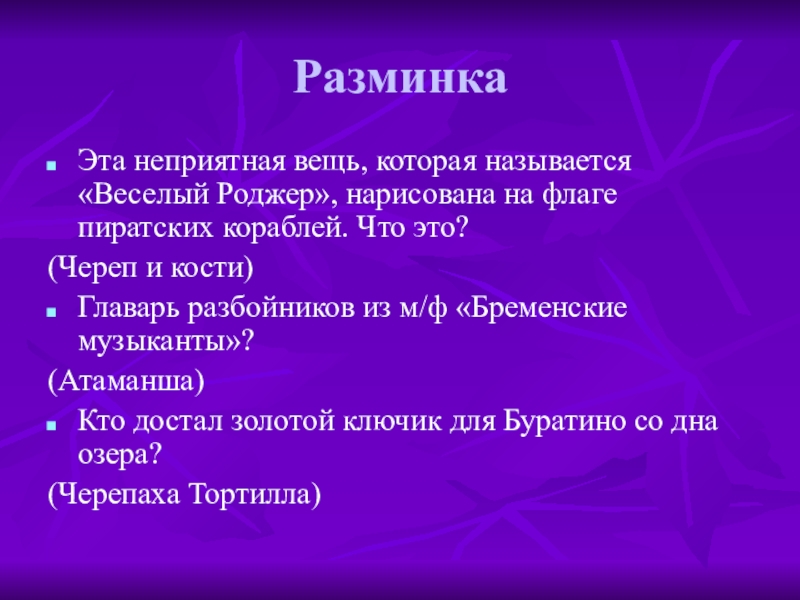 Разминка

Эта неприятная вещь, которая называется «Веселый Роджер», нарисована на флаге пиратских кораблей. Что это?

(Череп и кости)

Главарь разбойников из м/ф «Бременские музыканты»?

(Атаманша)

Кто достал золотой ключик для Буратино со дна озера?

(Черепаха Тортилла)